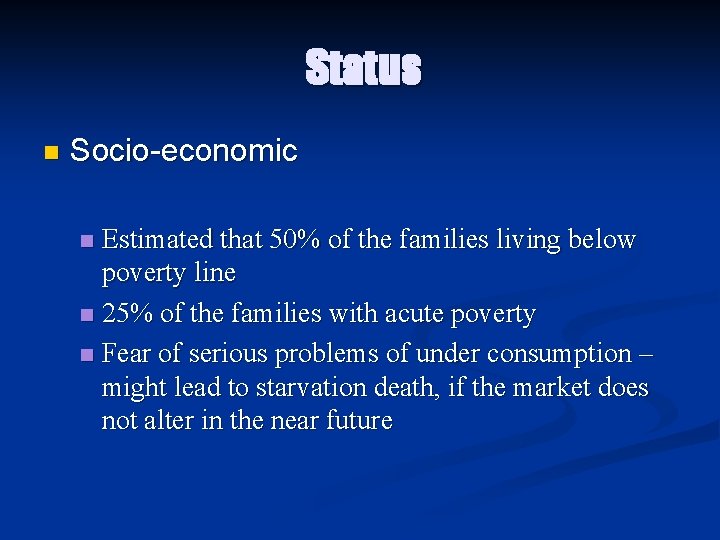 Status

• Socio-economic

• Estimated that 50% of the families living below poverty line
• 25% of the families with acute poverty
• Fear of serious problems of under consumption – might lead to starvation death, if the market does not alter in the near future